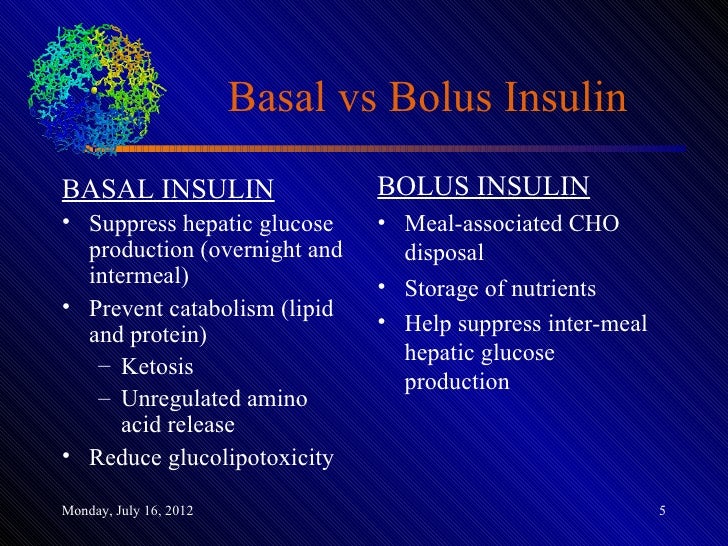 Basal vs Bolus Insulin

BASAL INSULIN

• Suppress hepatic glucose production (overnight and intermeal)
• Prevent catabolism (lipid and protein)
  – Ketosis
  – Unregulated amino acid release
• Reduce glucolipotoxicity

BOLUS INSULIN

• Meal-associated CHO disposal
• Storage of nutrients
• Help suppress inter-meal hepatic glucose production

Monday, July 16, 2012

5